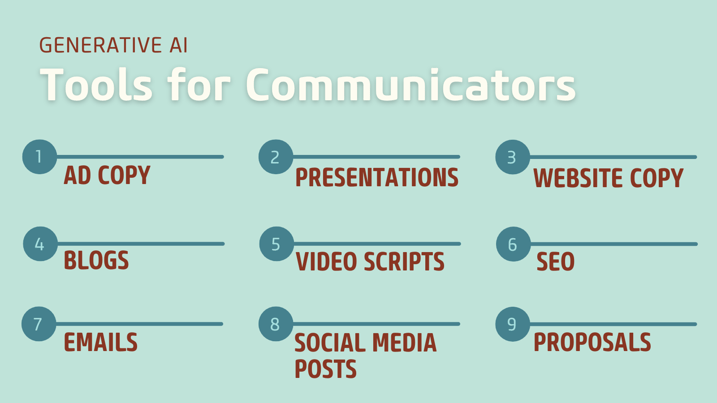 GENERATIVE AI
Tools for Communicators

1
AD COPY

2
PRESENTATIONS

3
WEBSITE COPY

4
BLOGS

5
VIDEO SCRIPTS

6
SEO

7
EMAILS

8
SOCIAL MEDIA POSTS

9
PROPOSALS